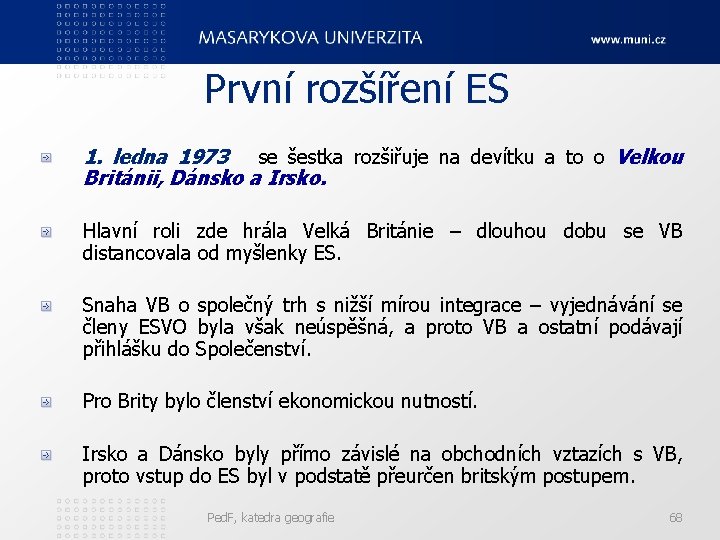 MASARYKOVA UNIVERZITA
www.muni.cz

První rozšíření ES

1. ledna 1973 se šestka rozšiřuje na devítku a to o Velkou Británii, Dánsko a Irsko.

Hlavní roli zde hrála Velká Británie – dlouhou dobu se VB distancovala od myšlenky ES.

Snaha VB o společný trh s nižší mírou integrace – vyjednávání se členy ESVO byla však neúspěšná, a proto VB a ostatní podávají přihlášku do Společenství.

Pro Brity bylo členství ekonomickou nutností.

Irsko a Dánsko byly přímo závislé na obchodních vztazích s VB, proto vstup do ES byl v podstatě přeurčen britským postupem.

PedF, katedra geografie
68